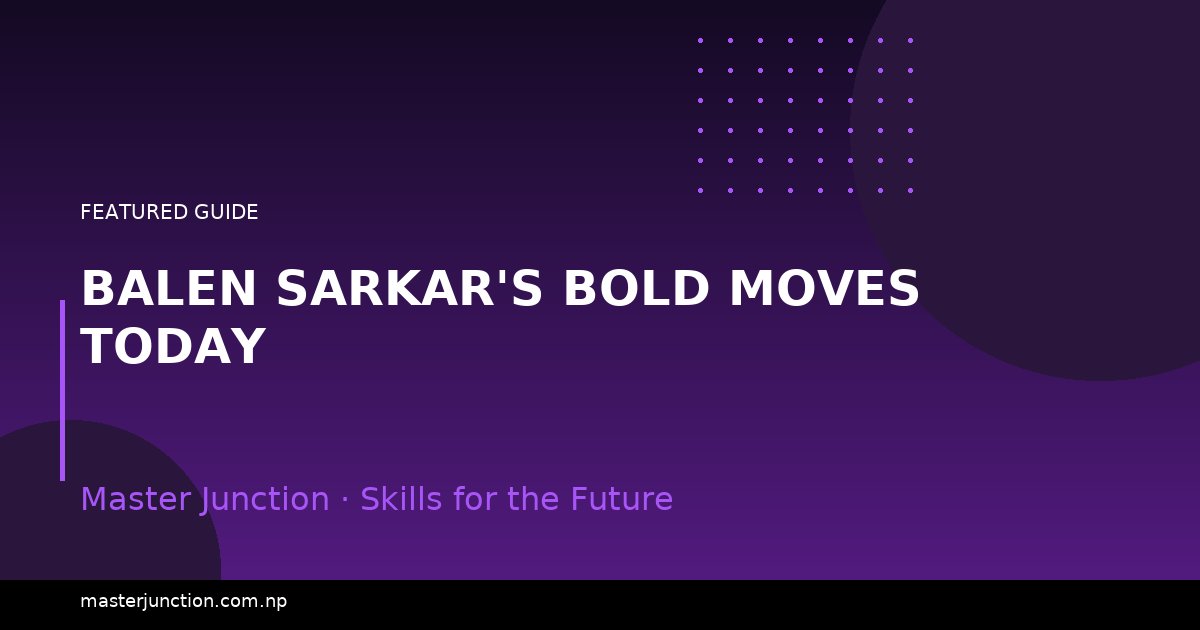 FEATURED GUIDE

BALEN SARKAR'S BOLD MOVES TODAY

Master Junction · Skills for the Future

masterjunction.com.np